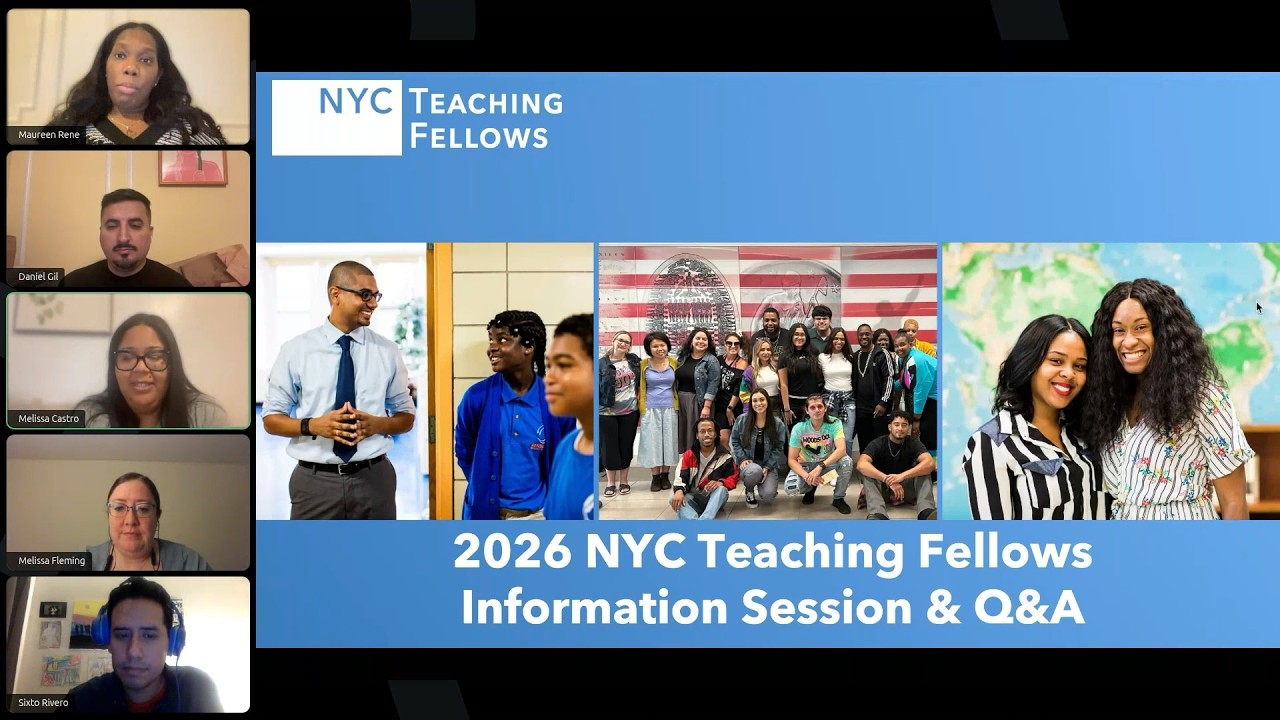 Maureen Rene

Daniel Gil

Melissa Castro

Melissa Fleming

Sixto Rivero

NYC TEACHING FELLOWS

2026 NYC Teaching Fellows Information Session & Q&A